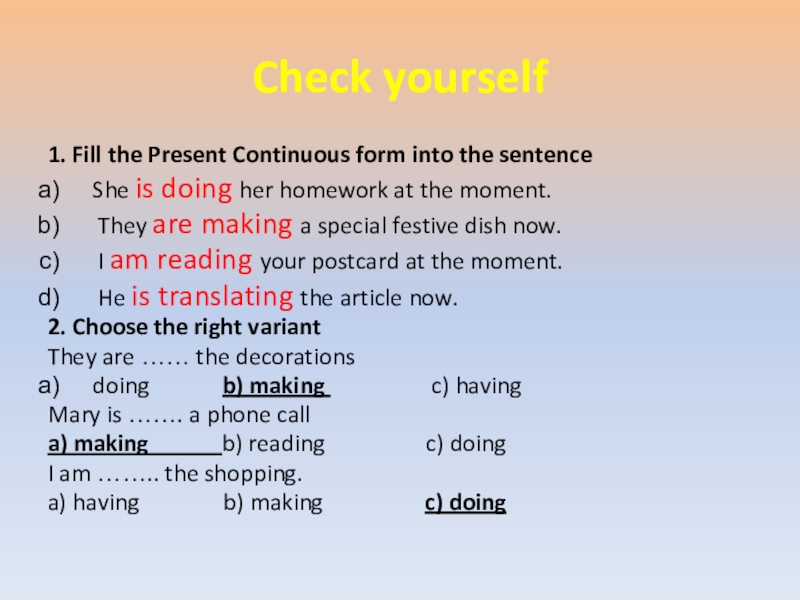 Check yourself

1. Fill the Present Continuous form into the sentence

a) She is doing her homework at the moment.

b) They are making a special festive dish now.

c) I am reading your postcard at the moment.

d) He is translating the article now.

2. Choose the right variant

They are …… the decorations

a) doing b) making c) having

Mary is ……. a phone call

a) making b) reading c) doing

I am …….. the shopping.

a) having b) making c) doing